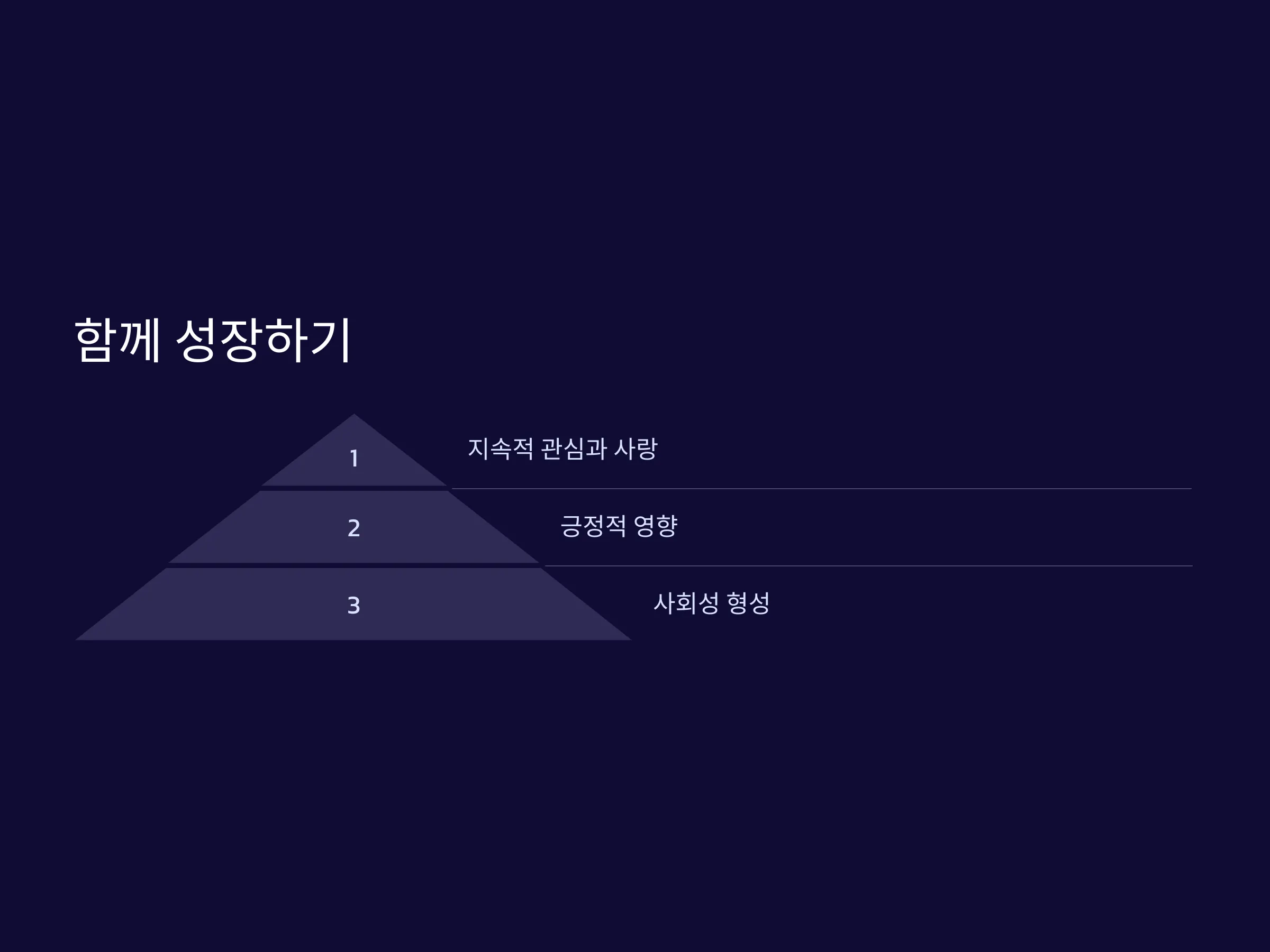 함께 성장하기

1

지속적 관심과 사랑

2

긍정적 영향

3

사회성 형성